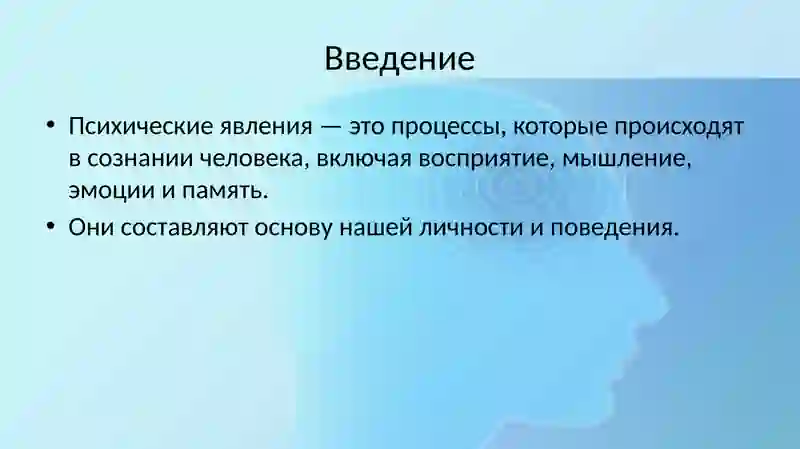 Введение

• Психические явления — это процессы, которые происходят в сознании человека, включая восприятие, мышление, эмоции и память.
• Они составляют основу нашей личности и поведения.